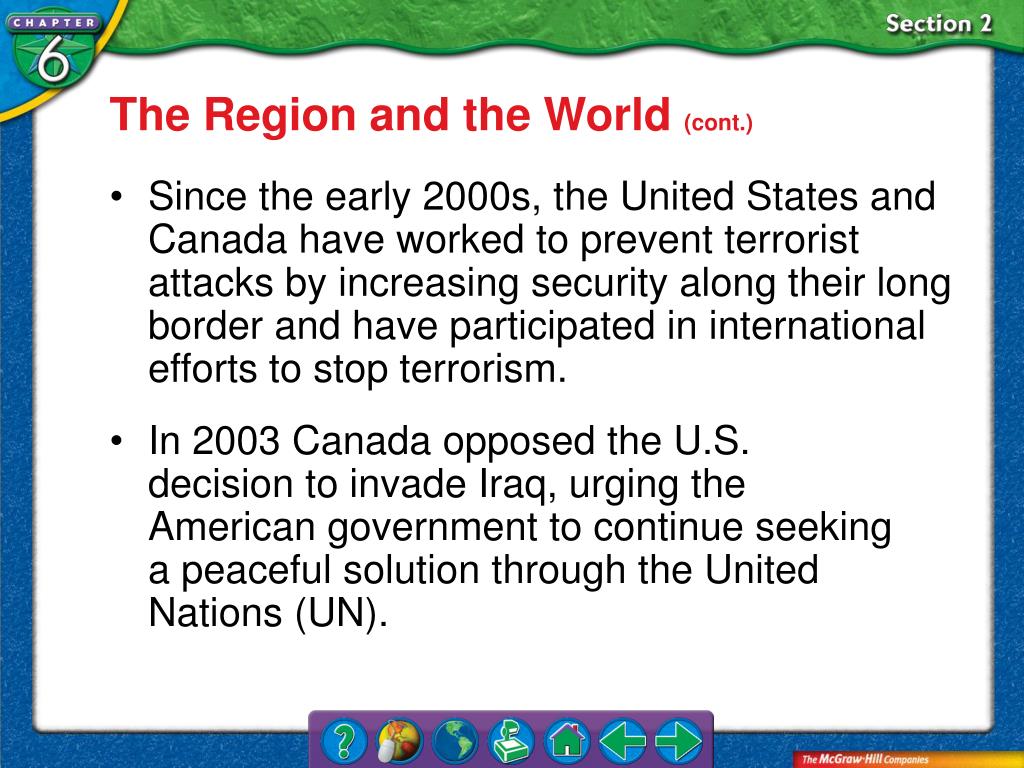 CHAPTER 6

Section 2

The Region and the World (cont.)

• Since the early 2000s, the United States and Canada have worked to prevent terrorist attacks by increasing security along their long border and have participated in international efforts to stop terrorism.

• In 2003 Canada opposed the U.S. decision to invade Iraq, urging the American government to continue seeking a peaceful solution through the United Nations (UN).

?

The McGraw-Hill Companies